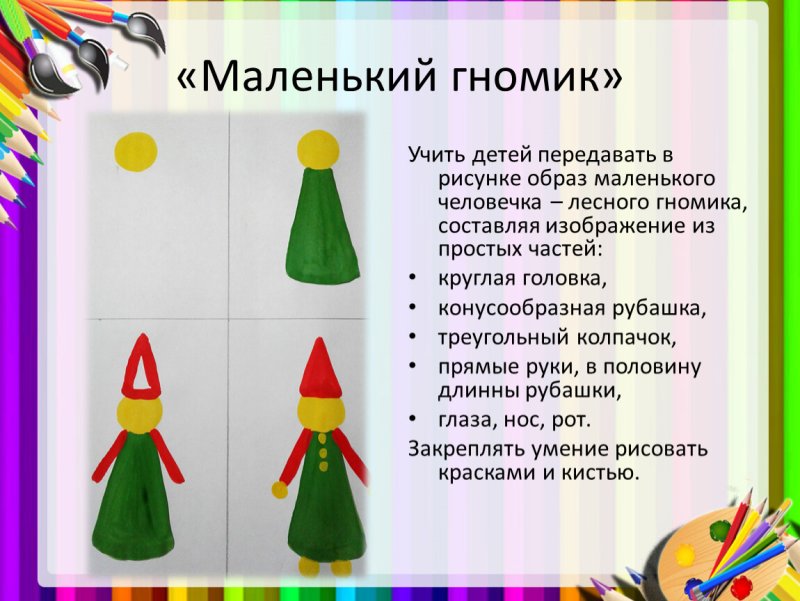 «Маленький гномик»

Учить детей передавать в рисунке образ маленького человечка – лесного гномика, составляя изображение из простых частей:

• круглая головка,
• конусообразная рубашка,
• треугольный колпачок,
• прямые руки, в половину длинны рубашки,
• глаза, нос, рот.

Закреплять умение рисовать красками и кистью.